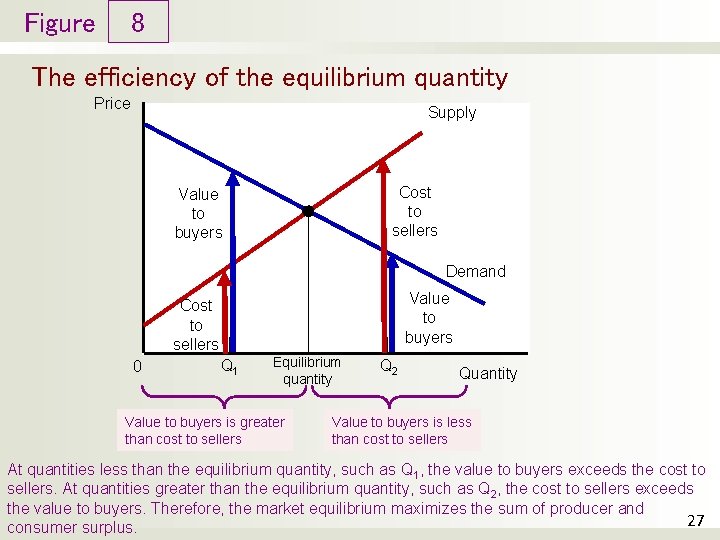 Figure 8

The efficiency of the equilibrium quantity

Price

Supply

Value to buyers

Cost to sellers

Demand

Cost to sellers

Value to buyers

0

$Q_1$

Equilibrium quantity

$Q_2$

Quantity

Value to buyers is greater than cost to sellers

Value to buyers is less than cost to sellers

At quantities less than the equilibrium quantity, such as $Q_1$, the value to buyers exceeds the cost to sellers. At quantities greater than the equilibrium quantity, such as $Q_2$, the cost to sellers exceeds the value to buyers. Therefore, the market equilibrium maximizes the sum of producer and consumer surplus.

27